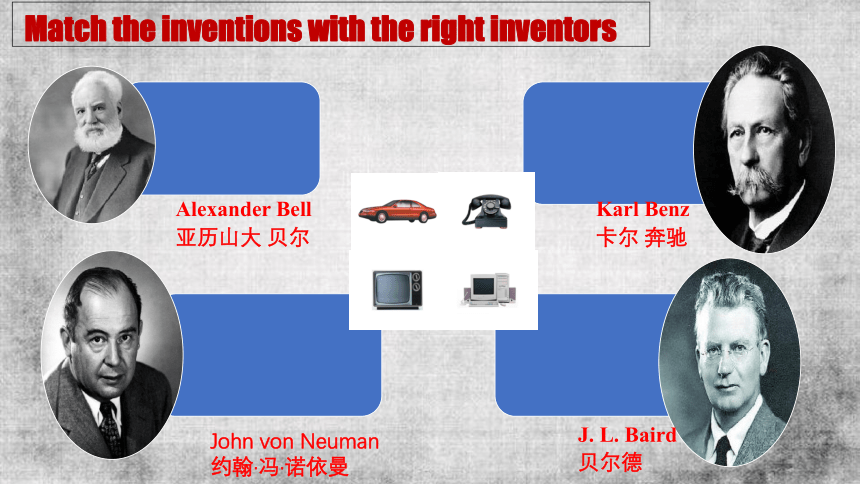 Match the inventions with the right inventors

Alexander Bell
亚历山大 贝尔

Karl Benz
卡尔 奔驰

John von Neuman
约翰·冯·诺依曼

J. L. Baird
贝尔德